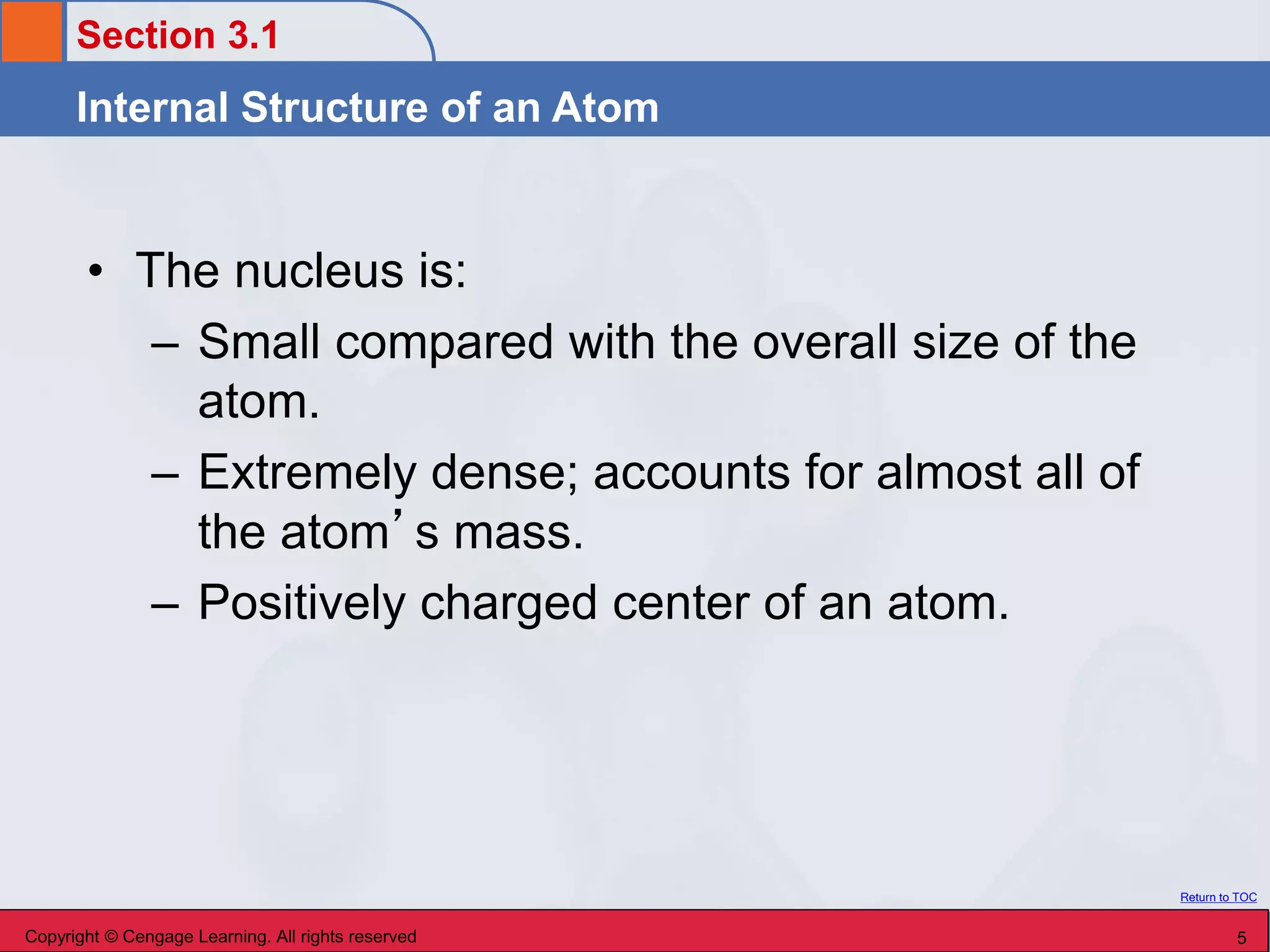 Section 3.1

Internal Structure of an Atom

• The nucleus is:
– Small compared with the overall size of the atom.
– Extremely dense; accounts for almost all of the atom’s mass.
– Positively charged center of an atom.

Return to TOC

Copyright © Cengage Learning. All rights reserved

5